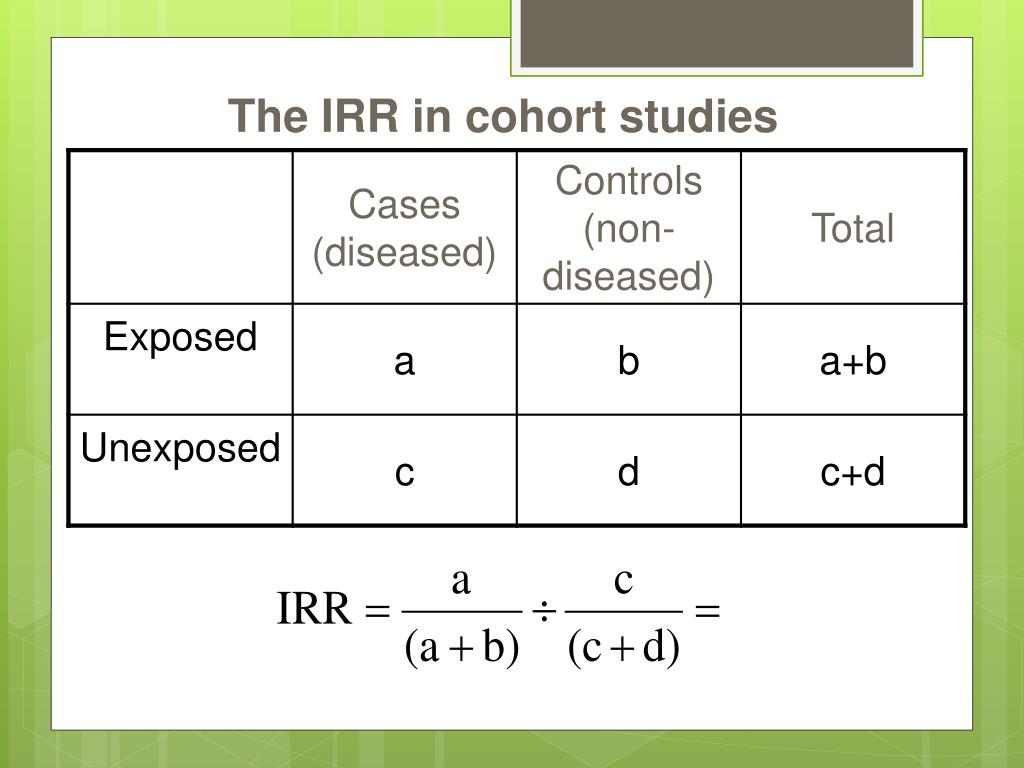 The IRR in cohort studies

| | Cases (diseased) | Controls (non-diseased) | Total |
|---|---|---|---|
| Exposed | a | b | a+b |
| Unexposed | c | d | c+d |

$\text{IRR} = \frac{a}{(a+b)} \div \frac{c}{(c+d)} =$